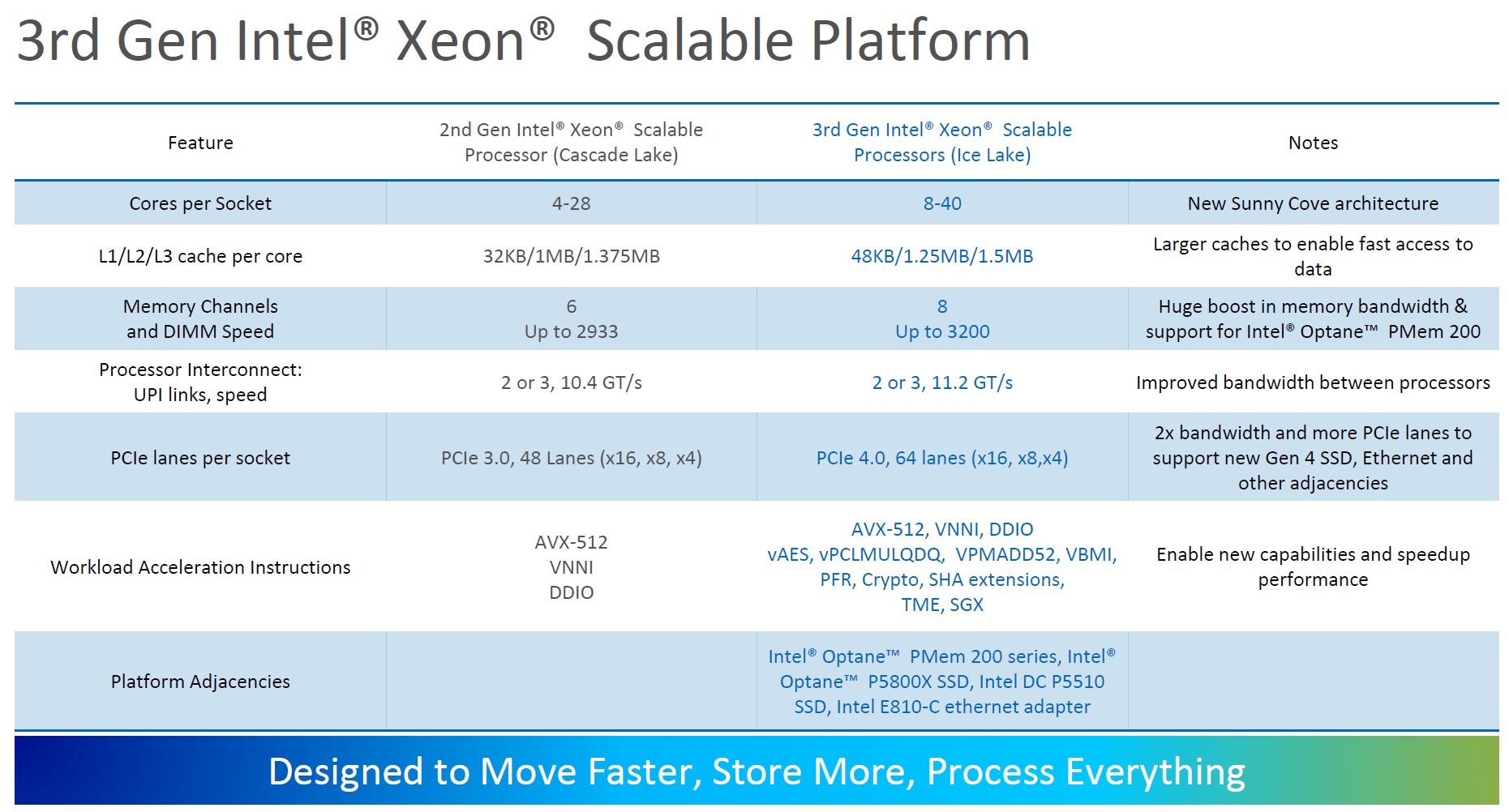 3rd Gen Intel® Xeon® Scalable Platform

| Feature | 2nd Gen Intel® Xeon® Scalable Processor (Cascade Lake) | 3rd Gen Intel® Xeon® Scalable Processors (Ice Lake) | Notes |
|---|---|---|---|
| Cores per Socket | 4-28 | 8-40 | New Sunny Cove architecture |
| L1/L2/L3 cache per core | 32KB/1MB/1.375MB | 48KB/1.25MB/1.5MB | Larger caches to enable fast access to data |
| Memory Channels and DIMM Speed | 6 Up to 2933 | 8 Up to 3200 | Huge boost in memory bandwidth & support for Intel® Optane™ PMem 200 |
| Processor Interconnect: UPI links, speed | 2 or 3, 10.4 GT/s | 2 or 3, 11.2 GT/s | Improved bandwidth between processors |
| PCIe lanes per socket | PCIe 3.0, 48 Lanes (x16, x8, x4) | PCIe 4.0, 64 lanes (x16, x8,x4) | 2x bandwidth and more PCIe lanes to support new Gen 4 SSD, Ethernet and other adjacencies |
| Workload Acceleration Instructions | AVX-512 VNNI DDIO | AVX-512, VNNI, DDIO vAES, vPCLMULQDQ, VPMADD52, VBMI, PFR, Crypto, SHA extensions, TME, SGX | Enable new capabilities and speedup performance |
| Platform Adjacencies | | Intel® Optane™ PMem 200 series, Intel® Optane™ P5800X SSD, Intel DC P5510 SSD, Intel E810-C ethernet adapter | |

Designed to Move Faster, Store More, Process Everything